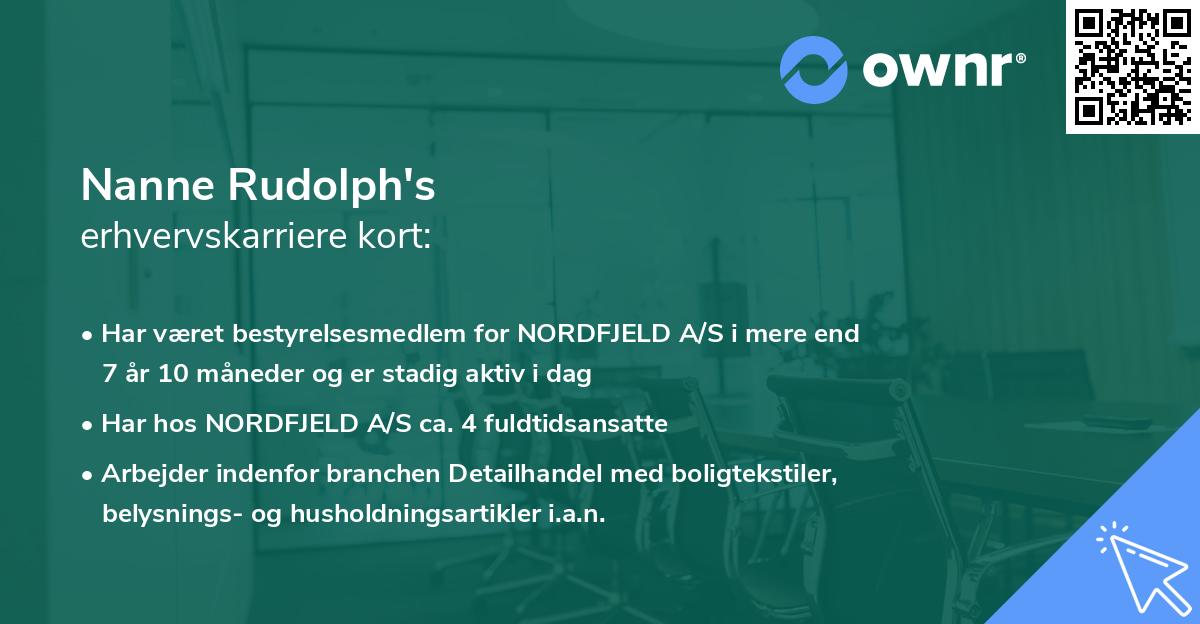 ownr®

Nanne Rudolph's
erhvervskarriere kort:

• Har været bestyrelsesmedlem for NORDFJELD A/S i mere end 7 år 10 måneder og er stadig aktiv i dag

• Har hos NORDFJELD A/S ca. 4 fuldtidsansatte

• Arbejder indenfor branchen Detailhandel med boligtekstiler, belysnings- og husholdningsartikler i.a.n.